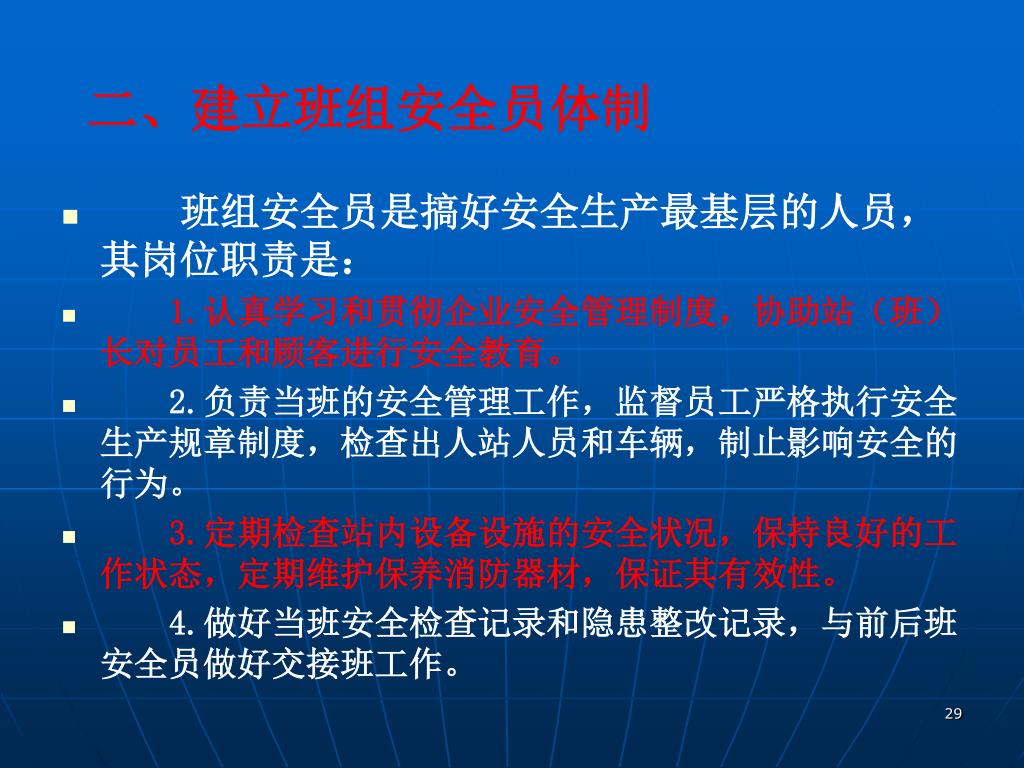 二、建立班组安全员体制

班组安全员是搞好安全生产最基层的人员，其岗位职责是：

1.认真学习和贯彻企业安全管理制度，协助站（班）长对员工和顾客进行安全教育。

2.负责当班的安全管理工作，监督员工严格执行安全生产规章制度，检查出人站人员和车辆，制止影响安全的行为。

3.定期检查站内设备设施的安全状况，保持良好的工作状态，定期维护保养消防器材，保证其有效性。

4.做好当班安全检查记录和隐患整改记录，与前后班安全员做好交接班工作。

29